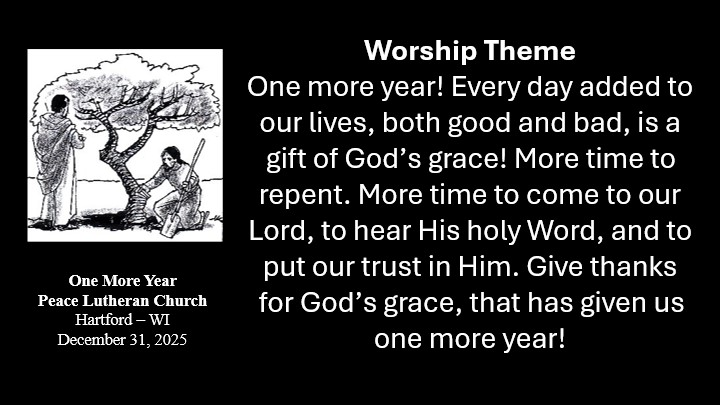 One More Year
Peace Lutheran Church
Hartford – WI
December 31, 2025

Worship Theme
One more year! Every day added to our lives, both good and bad, is a gift of God's grace! More time to repent. More time to come to our Lord, to hear His holy Word, and to put our trust in Him. Give thanks for God's grace, that has given us one more year!